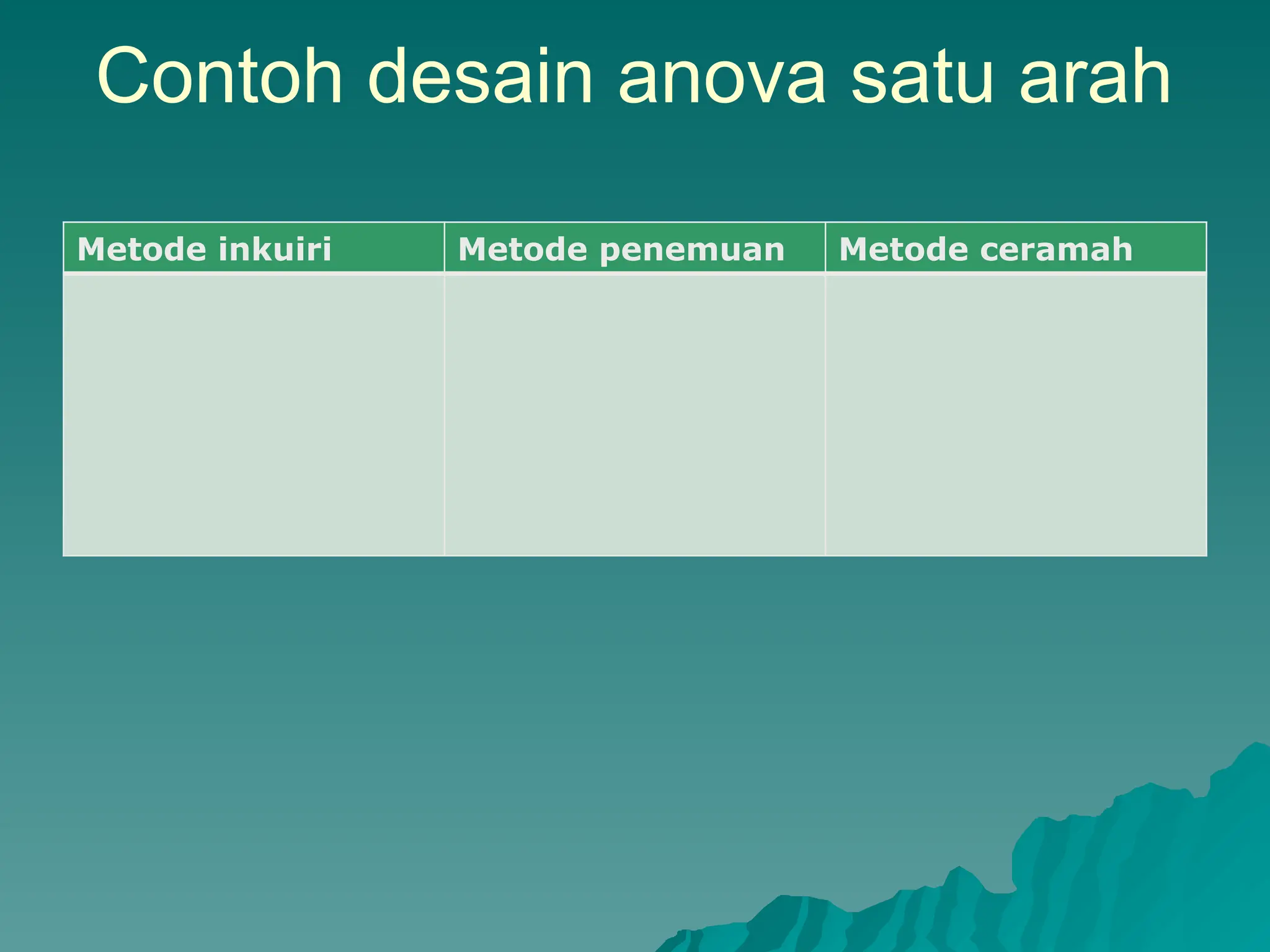 Contoh desain anova satu arah

| Metode inkuiri | Metode penemuan | Metode ceramah |
|---|---|---|
| | | |